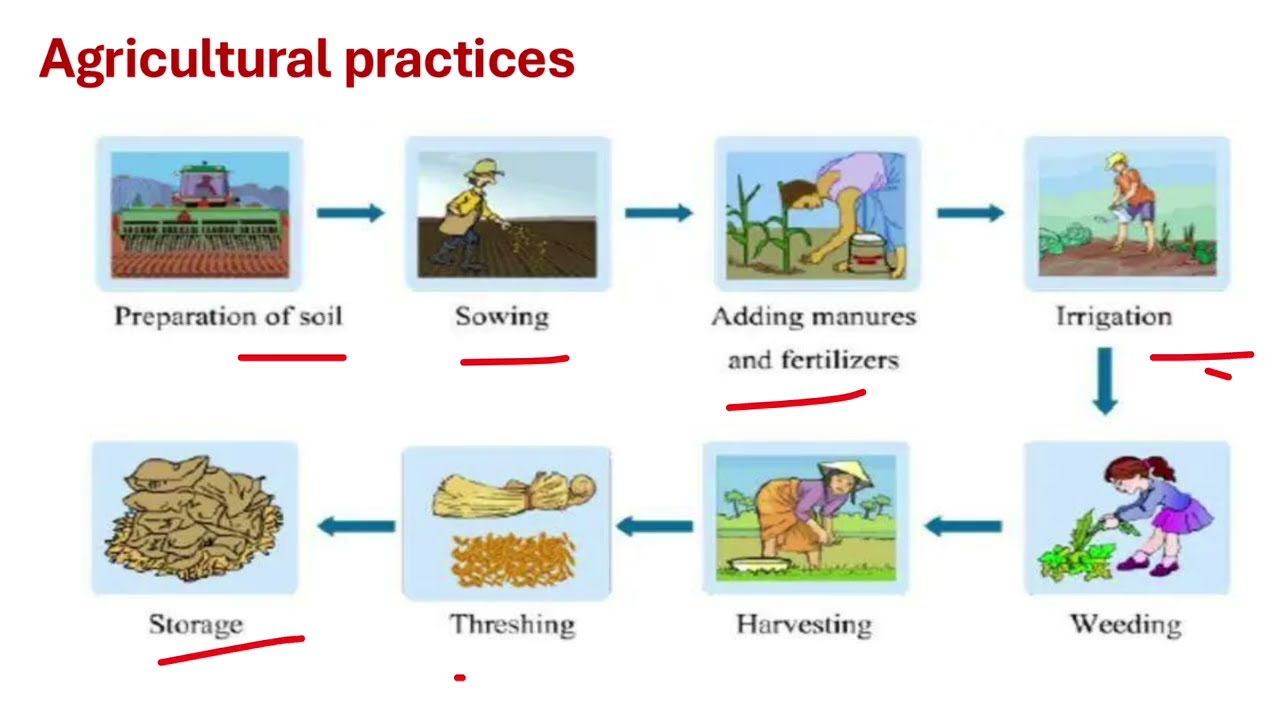 Agricultural practices

Preparation of soil

Sowing

Adding manures and fertilizers

Irrigation

Weeding

Harvesting

Threshing

Storage